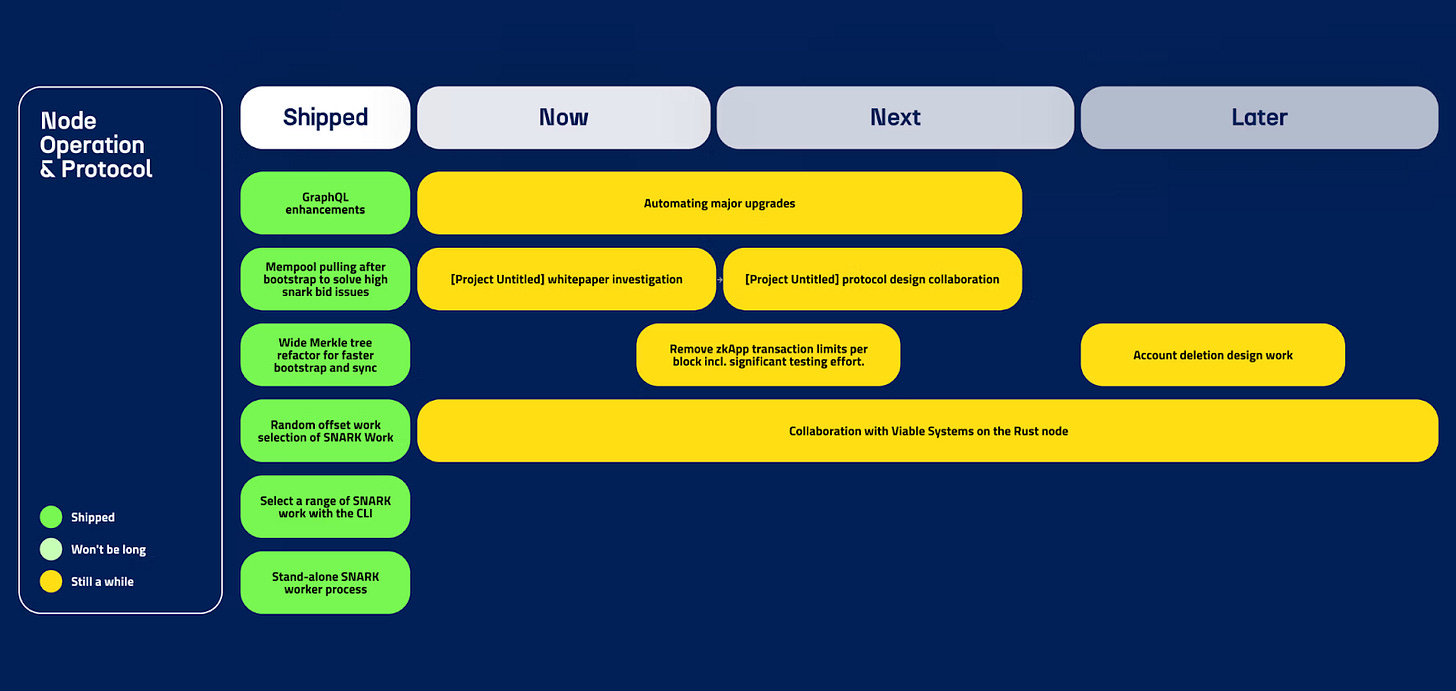 Node Operation & Protocol

Shipped

Won't be long

Still a while

Shipped

Now

Next

Later

GraphQL enhancements

Automating major upgrades

Mempool pulling after bootstrap to solve high snark bid issues

[Project Untitled] whitepaper investigation

[Project Untitled] protocol design collaboration

Wide Merkle tree refactor for faster bootstrap and sync

Remove zkApp transaction limits per block incl. significant testing effort.

Account deletion design work

Random offset work selection of SNARK Work

Collaboration with Viable Systems on the Rust node

Select a range of SNARK work with the CLI

Stand-alone SNARK worker process